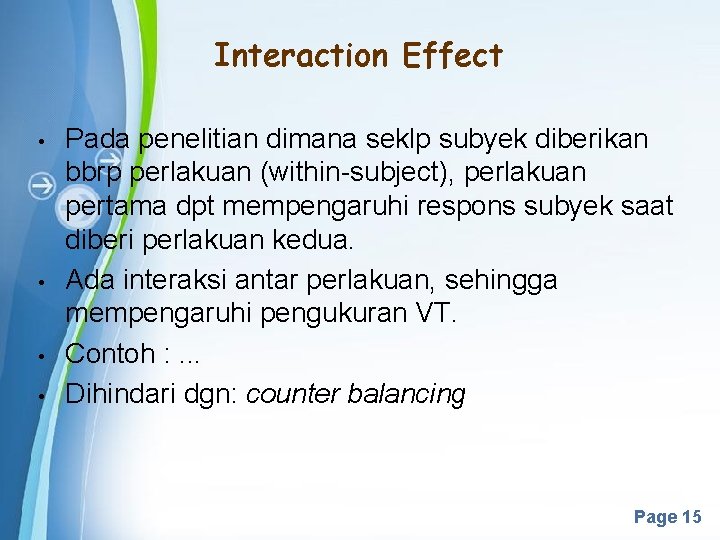 Interaction Effect

• Pada penelitian dimana seklp subyek diberikan bbrp perlakuan (within-subject), perlakuan pertama dpt mempengaruhi respons subyek saat diberi perlakuan kedua.

• Ada interaksi antar perlakuan, sehingga mempengaruhi pengukuran VT.

• Contoh : ...

• Dihindari dgn: counter balancing

Page 15